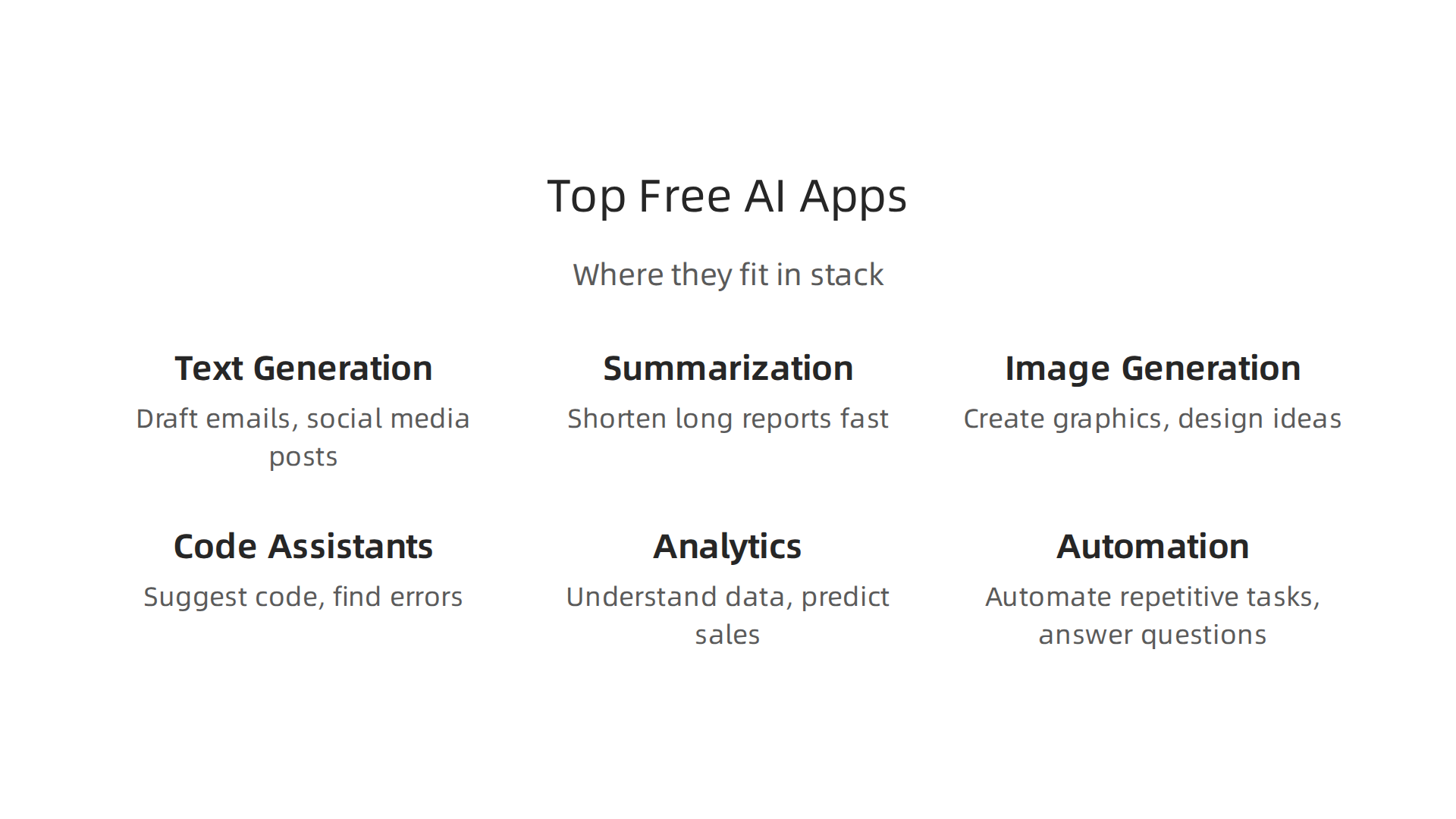 Top Free AI Apps

Where they fit in stack

Text Generation

Draft emails, social media posts

Summarization

Shorten long reports fast

Image Generation

Create graphics, design ideas

Code Assistants

Suggest code, find errors

Analytics

Understand data, predict sales

Automation

Automate repetitive tasks, answer questions